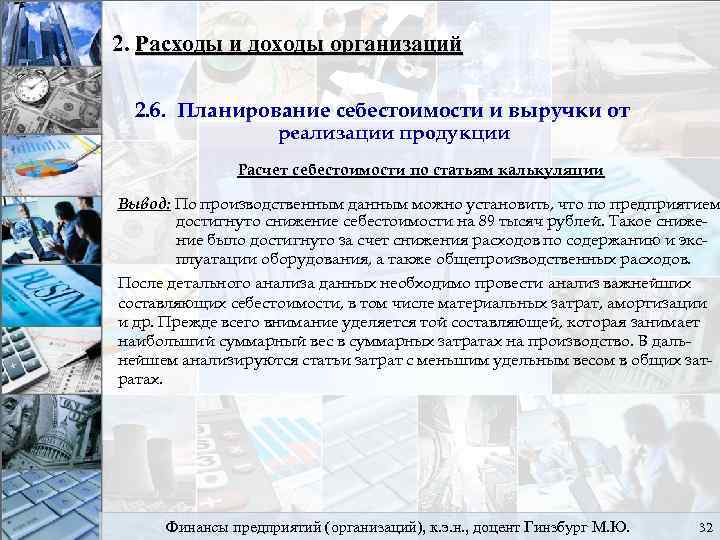 2. Расходы и доходы организаций

2.6. Планирование себестоимости и выручки от реализации продукции

Расчет себестоимости по статьям калькуляции

Вывод: По производственным данным можно установить, что по предприятием достигнуто снижение себестоимости на 89 тысяч рублей. Такое снижение было достигнуто за счет снижения расходов по содержанию и эксплуатации оборудования, а также общепроизводственных расходов.

После детального анализа данных необходимо провести анализ важнейших составляющих себестоимости, в том числе материальных затрат, амортизации и др. Прежде всего внимание уделяется той составляющей, которая занимает наибольший суммарный вес в суммарных затратах на производство. В дальнейшем анализируются статьи затрат с меньшим удельным весом в общих затратах.

Финансы предприятий (организаций), к.э.н., доцент Гинзбург М.Ю. 32